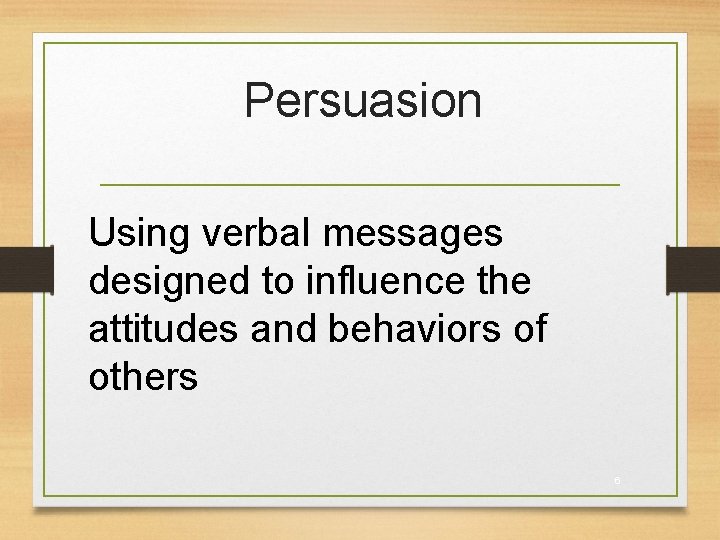 Persuasion

Using verbal messages designed to influence the attitudes and behaviors of others

6